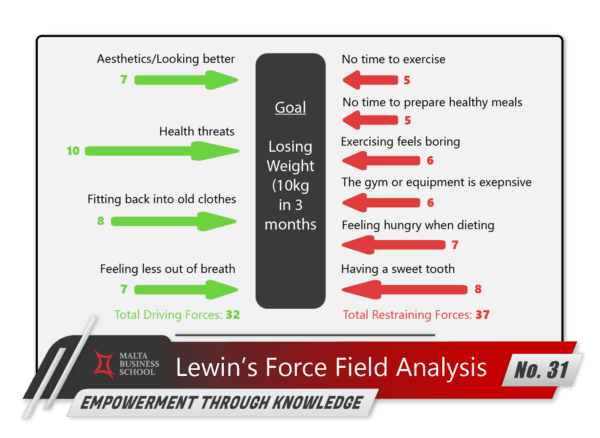 Aesthetics/Looking better

7

Health threats

10

Fitting back into old clothes

8

Feeling less out of breath

7

Total Driving Forces: 32

Goal

Losing Weight (10kg in 3 months

No time to exercise

5

No time to prepare healthy meals

5

Exercising feels boring

6

The gym or equipment is exepnsive

6

Feeling hungry when dieting

7

Having a sweet tooth

8

Total Restraining Forces: 37

MALTA BUSINESS SCHOOL

Lewin's Force Field Analysis

No. 31

EMPOWERMENT THROUGH KNOWLEDGE